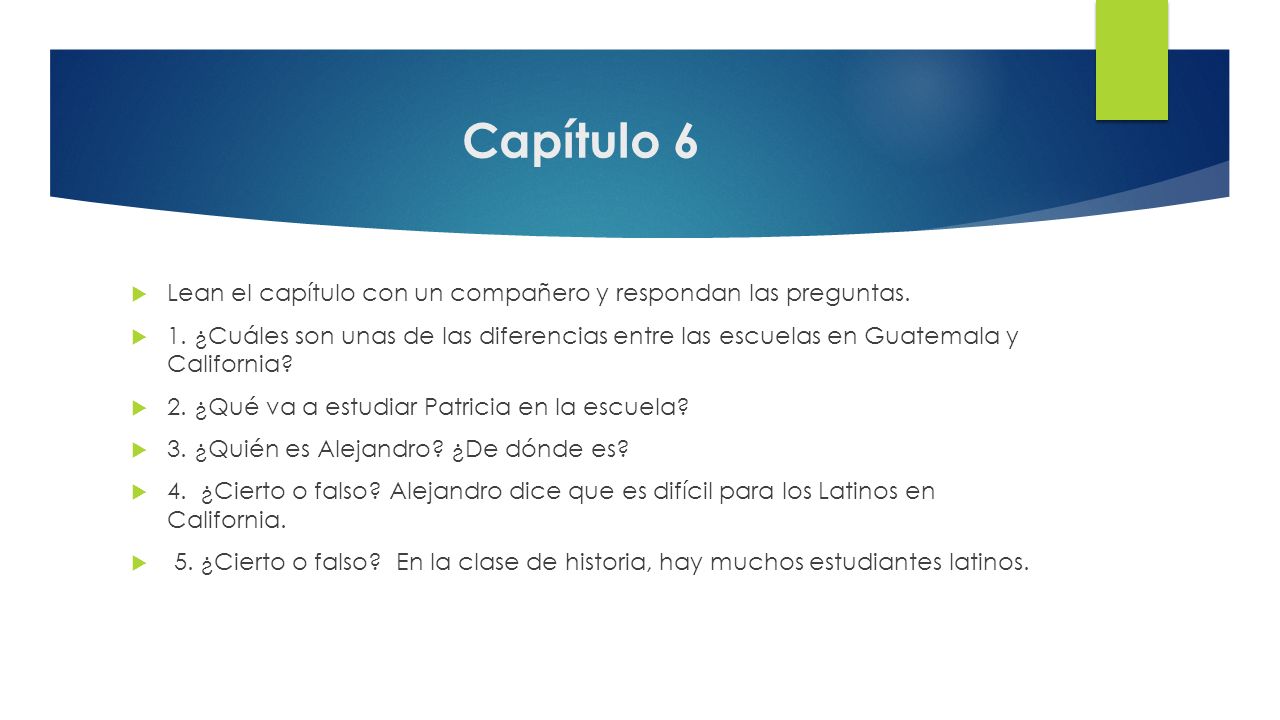 Capítulo 6

Lean el capítulo con un compañero y respondan las preguntas.

1. ¿Cuáles son unas de las diferencias entre las escuelas en Guatemala y California?

2. ¿Qué va a estudiar Patricia en la escuela?

3. ¿Quién es Alejandro? ¿De dónde es?

4. ¿Cierto o falso? Alejandro dice que es difícil para los Latinos en California.

5. ¿Cierto o falso? En la clase de historia, hay muchos estudiantes latinos.